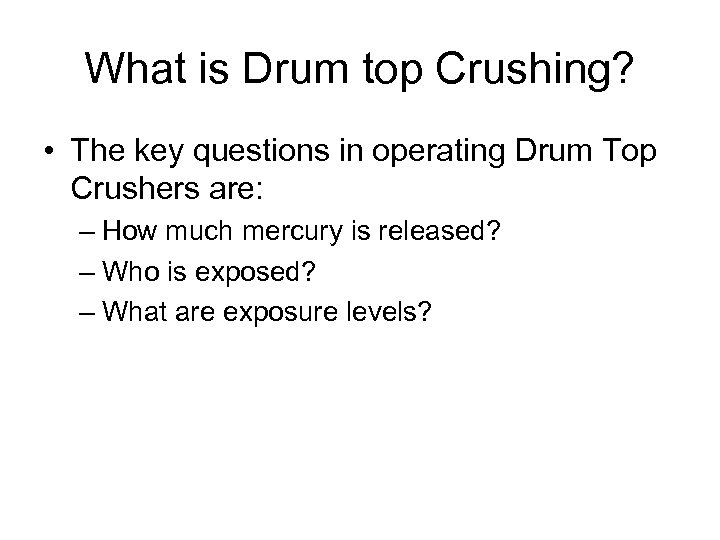 What is Drum top Crushing?

• The key questions in operating Drum Top Crushers are:
– How much mercury is released?
– Who is exposed?
– What are exposure levels?